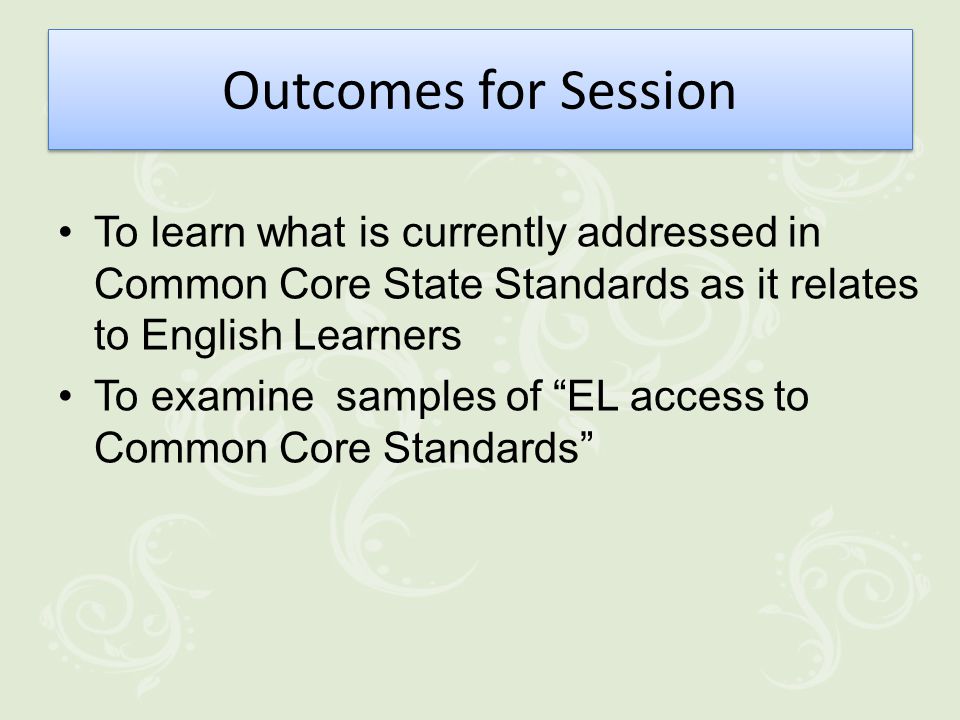 Outcomes for Session

• To learn what is currently addressed in Common Core State Standards as it relates to English Learners
• To examine samples of “EL access to Common Core Standards”